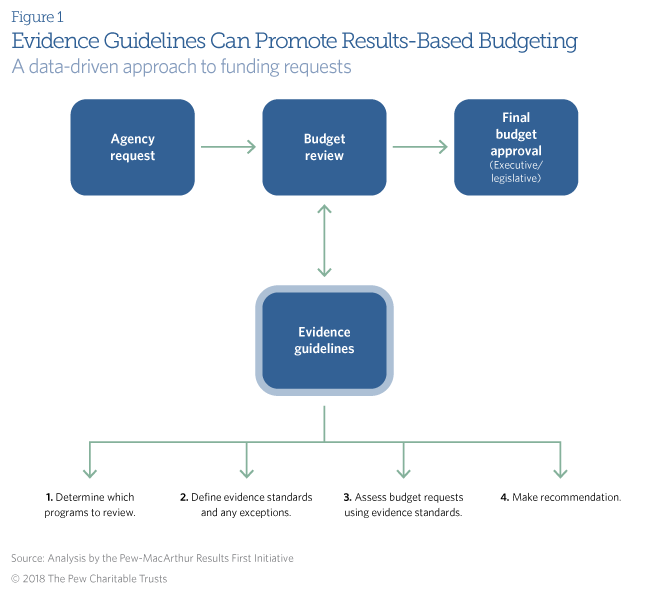 Figure 1

Evidence Guidelines Can Promote Results-Based Budgeting

A data-driven approach to funding requests

Agency request

Budget review

Final budget approval (Executive/ legislative)

Evidence guidelines

1. Determine which programs to review.

2. Define evidence standards and any exceptions.

3. Assess budget requests using evidence standards.

4. Make recommendation.

Source: Analysis by the Pew-MacArthur Results First Initiative

© 2018 The Pew Charitable Trusts